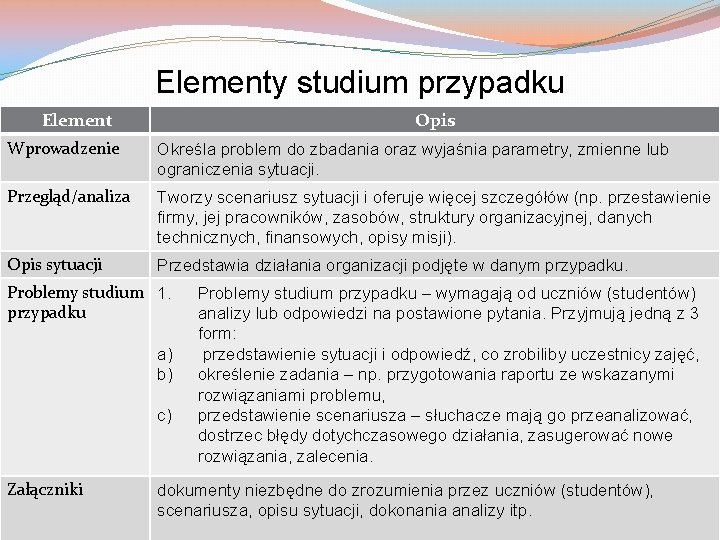 Elementy studium przypadku

| Element | Opis |
|---|---|
| Wprowadzenie | Określa problem do zbadania oraz wyjaśnia parametry, zmienne lub ograniczenia sytuacji. |
| Przegląd/analiza | Tworzy scenariusz sytuacji i oferuje więcej szczegółów (np. przestawienie firmy, jej pracowników, zasobów, struktury organizacyjnej, danych technicznych, finansowych, opisy misji). |
| Opis sytuacji | Przedstawia działania organizacji podjęte w danym przypadku. |
| Problemy studium przypadku | 1. Problemy studium przypadku – wymagają od uczniów (studentów) analizy lub odpowiedzi na postawione pytania. Przyjmują jedną z 3 form: a) przedstawienie sytuacji i odpowiedź, co zrobiliby uczestnicy zajęć, b) określenie zadania – np. przygotowania raportu ze wskazanymi rozwiązaniami problemu, c) przedstawienie scenariusza – słuchacze mają go przeanalizować, dostrzec błędy dotychczasowego działania, zasugerować nowe rozwiązania, zalecenia. |
| Załączniki | dokumenty niezbędne do zrozumienia przez uczniów (studentów), scenariusza, opisu sytuacji, dokonania analizy itp. |